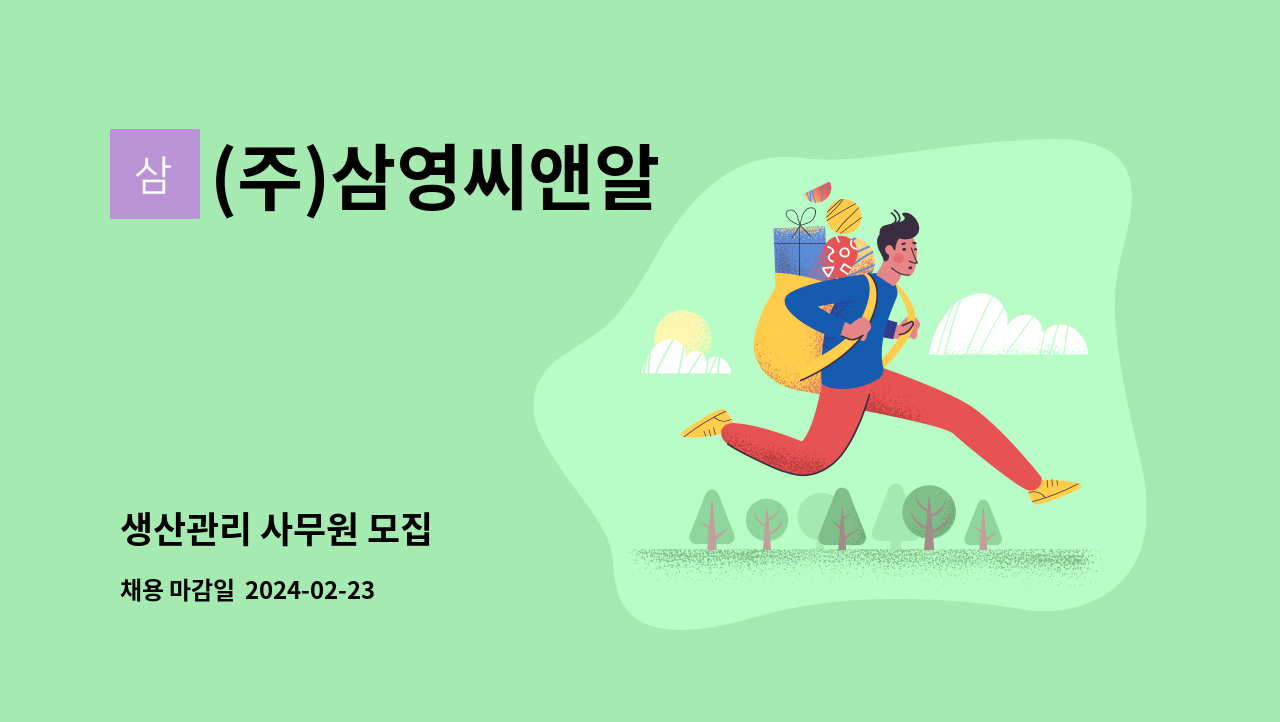 삼 (주)삼영씨앤알

생산관리 사무원 모집

채용 마감일 2024-02-23